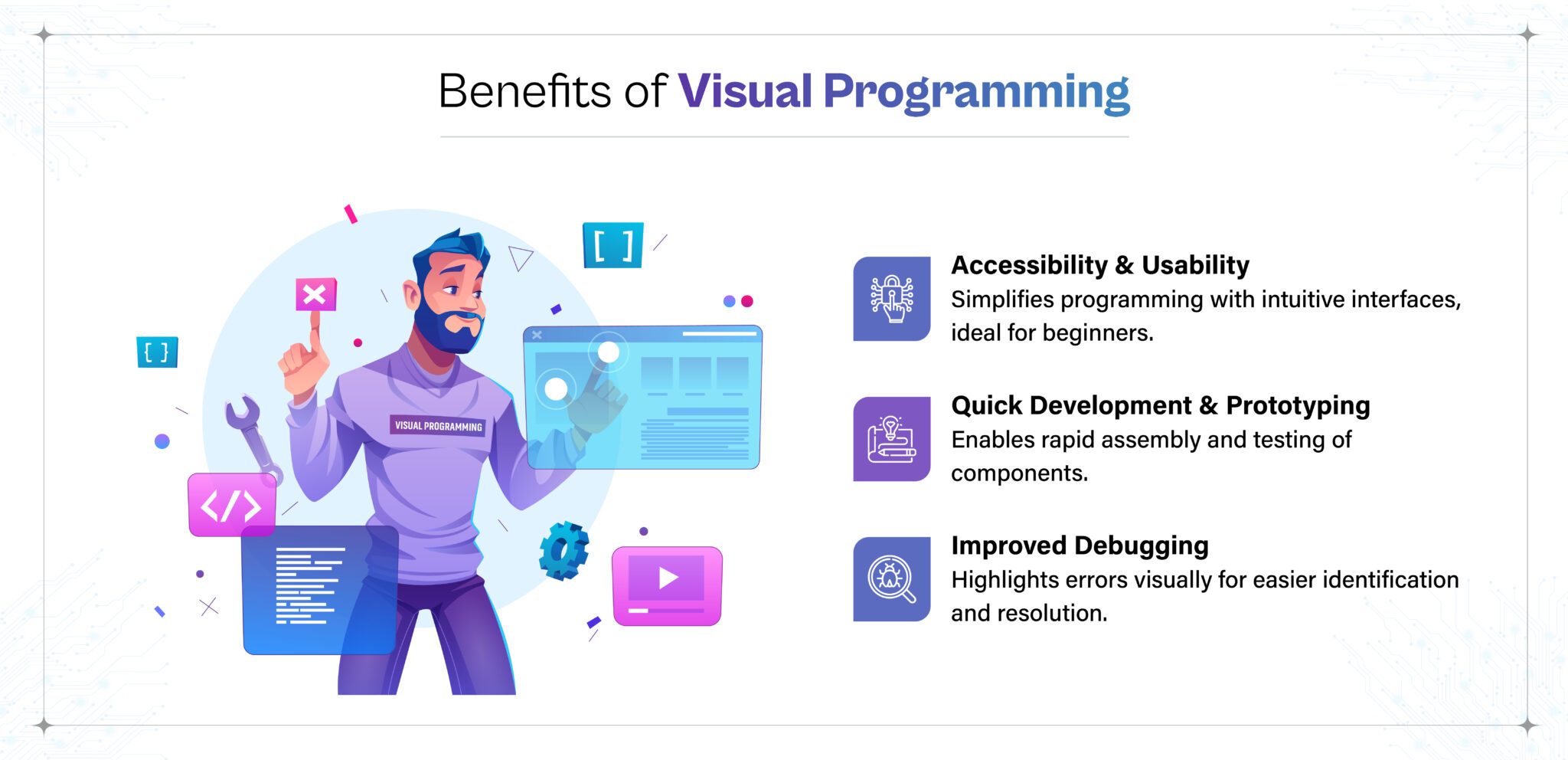 Benefits of Visual Programming

[ ]

[ ]

VISUAL PROGRAMMING

</>

Accessibility & Usability
Simplifies programming with intuitive interfaces, ideal for beginners.

Quick Development & Prototyping
Enables rapid assembly and testing of components.

Improved Debugging
Highlights errors visually for easier identification and resolution.